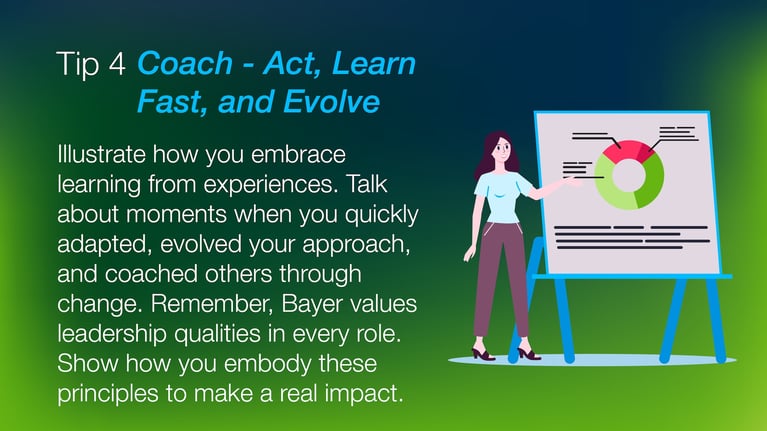 Tip 4 Coach - Act, Learn Fast, and Evolve

Illustrate how you embrace learning from experiences. Talk about moments when you quickly adapted, evolved your approach, and coached others through change. Remember, Bayer values leadership qualities in every role. Show how you embody these principles to make a real impact.